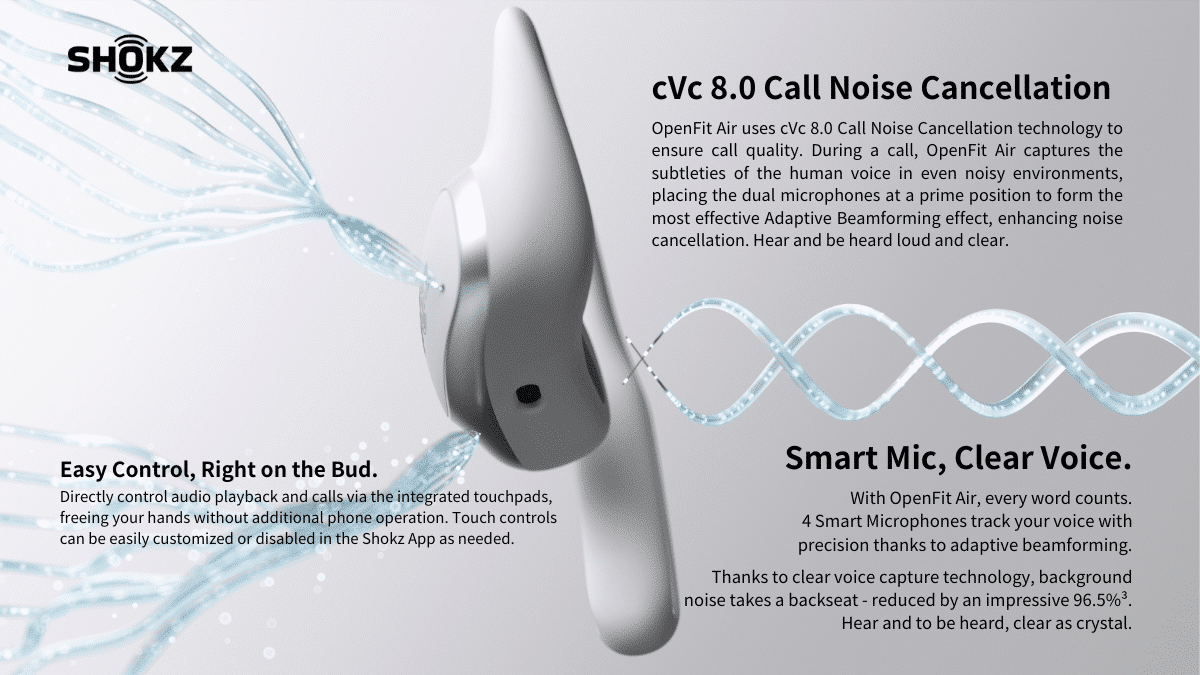 SHOKZ

cVc 8.0 Call Noise Cancellation

OpenFit Air uses cVc 8.0 Call Noise Cancellation technology to ensure call quality. During a call, OpenFit Air captures the subtleties of the human voice in even noisy environments, placing the dual microphones at a prime position to form the most effective Adaptive Beamforming effect, enhancing noise cancellation. Hear and be heard loud and clear.

Easy Control, Right on the Bud.

Directly control audio playback and calls via the integrated touchpads, freeing your hands without additional phone operation. Touch controls can be easily customized or disabled in the Shokz App as needed.

Smart Mic, Clear Voice.

With OpenFit Air, every word counts. 4 Smart Microphones track your voice with precision thanks to adaptive beamforming.

Thanks to clear voice capture technology, background noise takes a backseat - reduced by an impressive 96.5%$^3$. Hear and to be heard, clear as crystal.